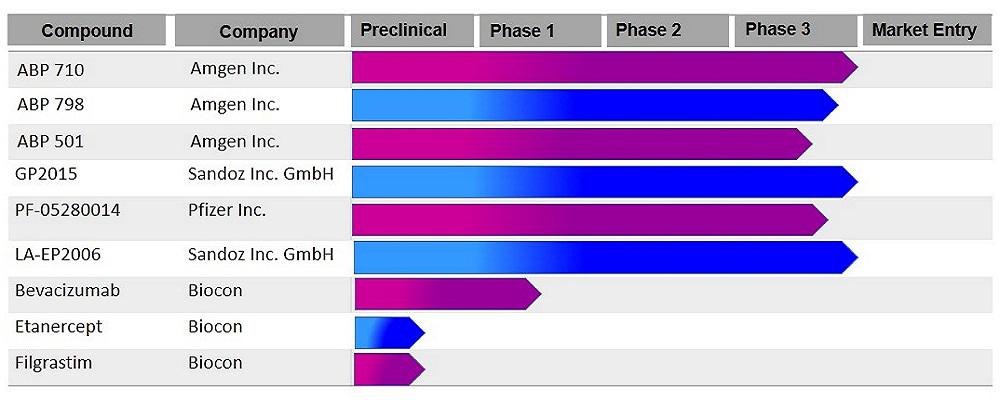 | Compound | Company | Preclinical | Phase 1 | Phase 2 | Phase 3 | Market Entry |
|---|---|---|---|---|---|---|
| ABP 710 | Amgen Inc. | | | | | |
| ABP 798 | Amgen Inc. | | | | | |
| ABP 501 | Amgen Inc. | | | | | |
| GP2015 | Sandoz Inc. GmbH | | | | | |
| PF-05280014 | Pfizer Inc. | | | | | |
| LA-EP2006 | Sandoz Inc. GmbH | | | | | |
| Bevacizumab | Biocon | | | | | |
| Etanercept | Biocon | | | | | |
| Filgrastim | Biocon | | | | | |